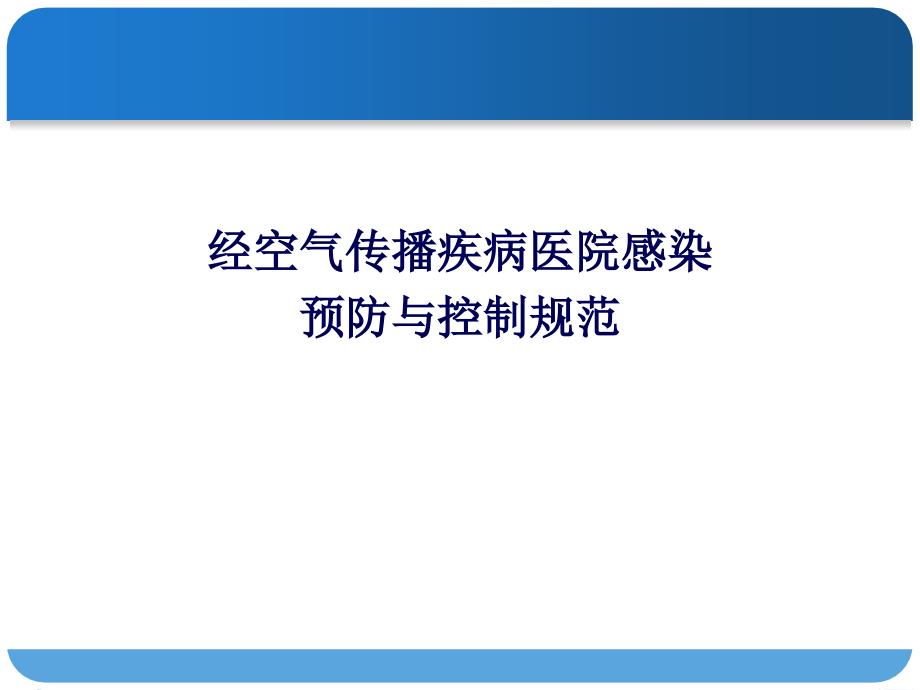 经空气传播疾病医院感染
预防与控制规范